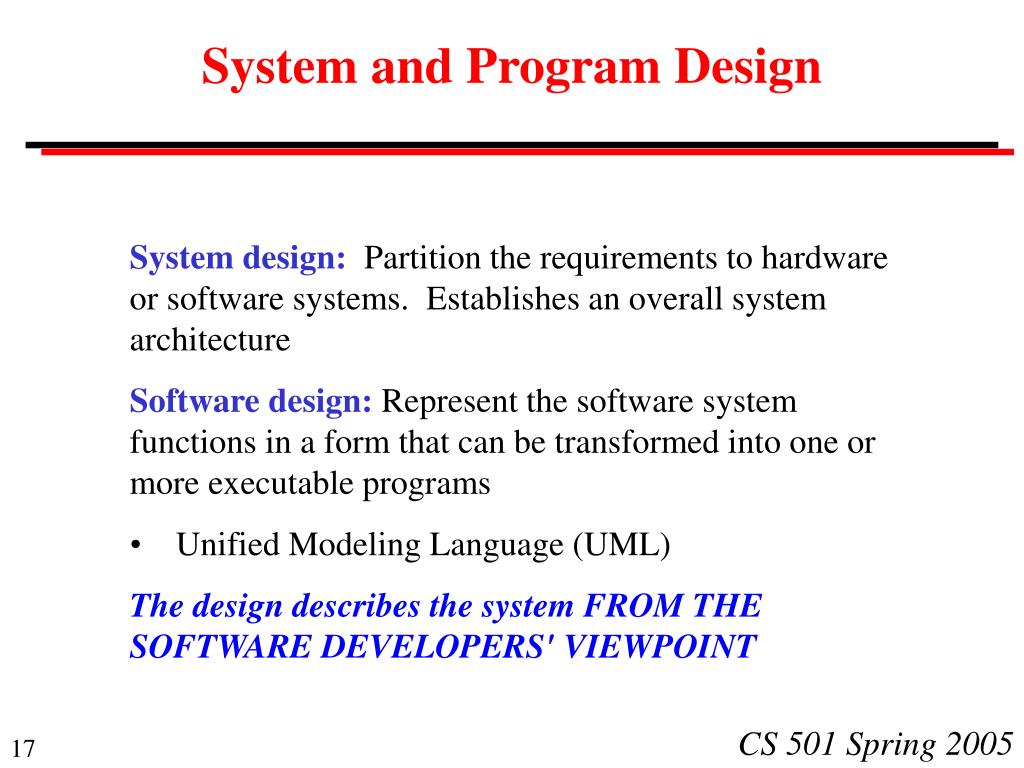 System and Program Design

System design: Partition the requirements to hardware or software systems. Establishes an overall system architecture

Software design: Represent the software system functions in a form that can be transformed into one or more executable programs

• Unified Modeling Language (UML)

The design describes the system FROM THE SOFTWARE DEVELOPERS' VIEWPOINT

17

CS 501 Spring 2005